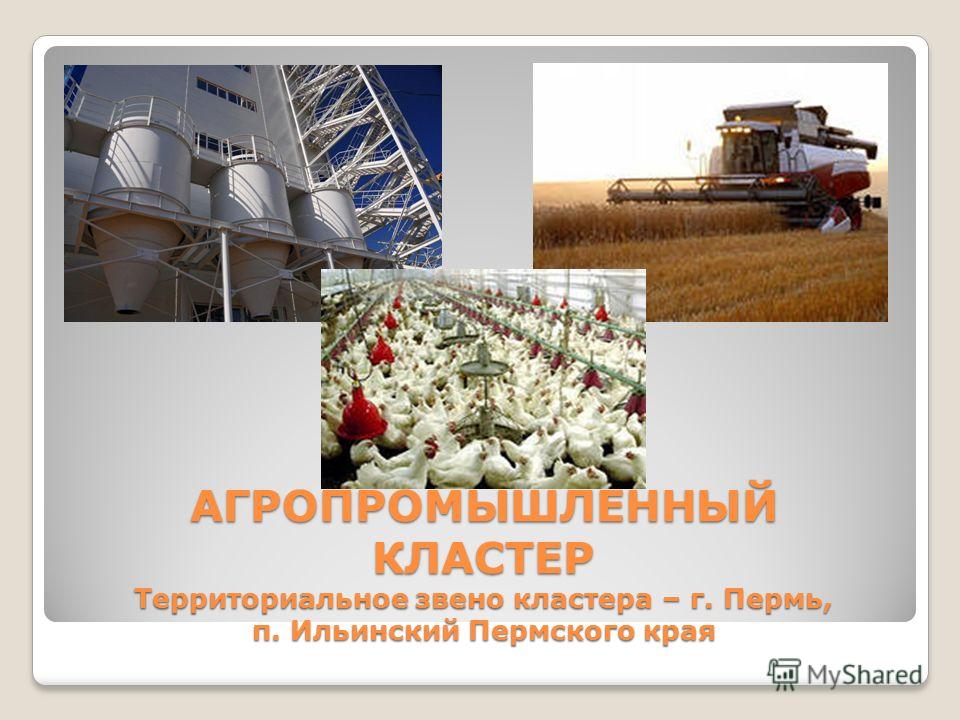 АГРОПРОМЫШЛЕННЫЙ КЛАСТЕР
Территориальное звено кластера – г. Пермь, п. Ильинский Пермского края

MyShared